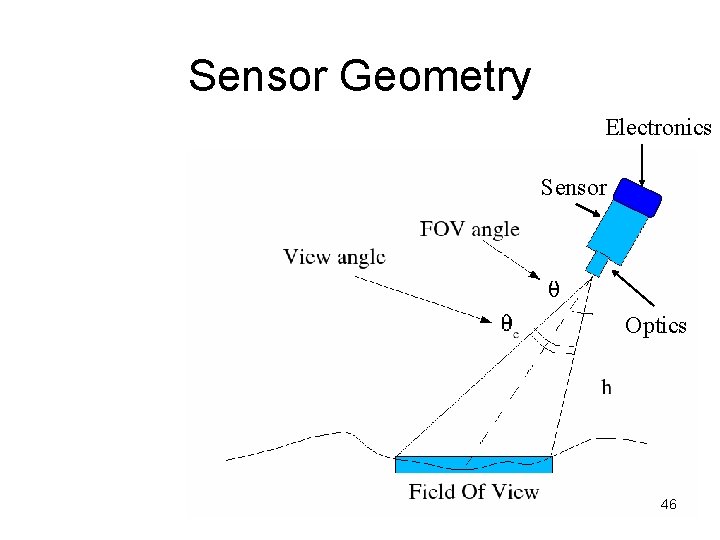 Sensor Geometry

Electronics

Sensor

FOV angle

View angle

$\theta$

$\theta_c$

Optics

h

Field Of View

46